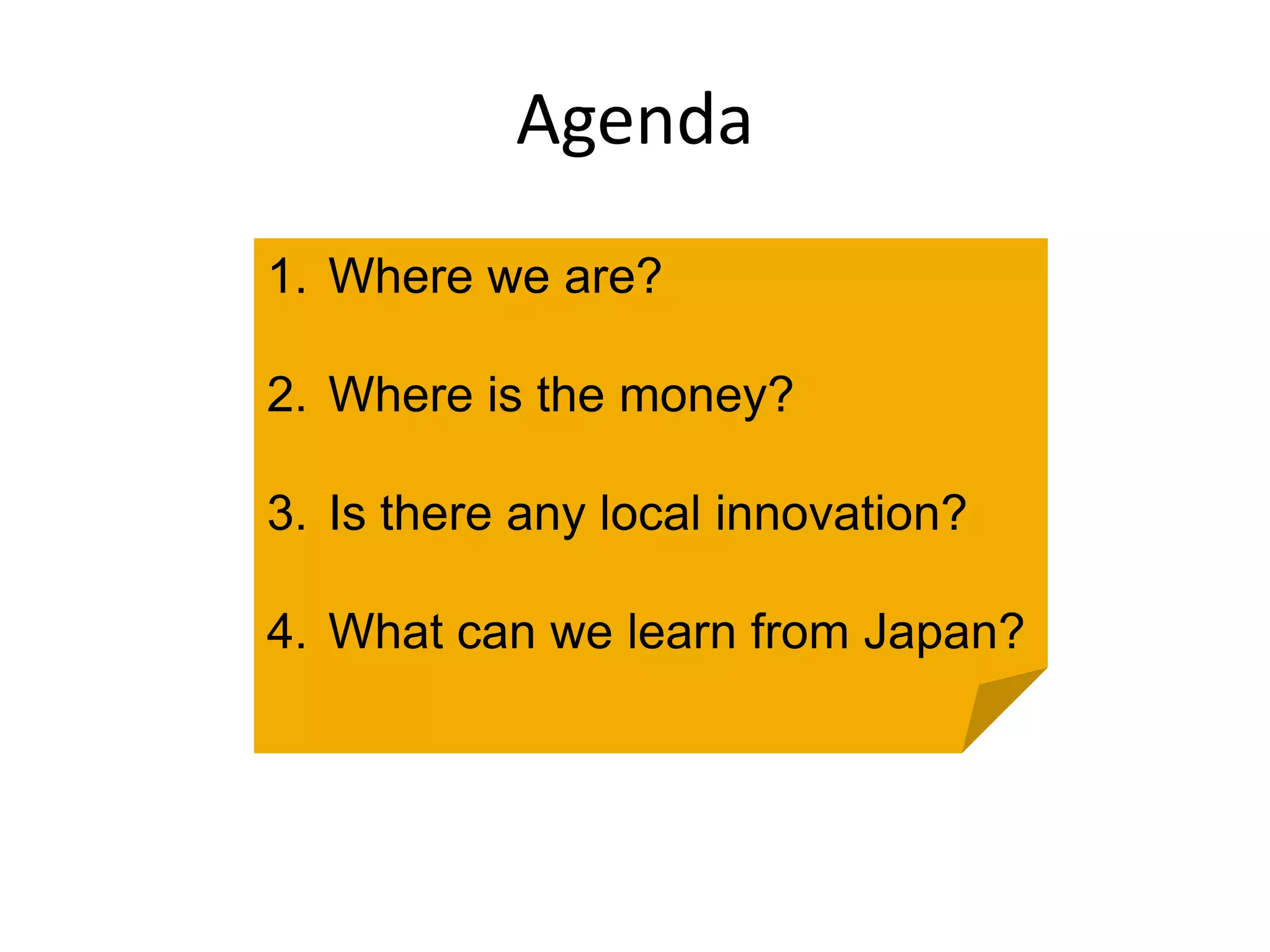 Agenda

1. Where we are?

2. Where is the money?

3. Is there any local innovation?

4. What can we learn from Japan?